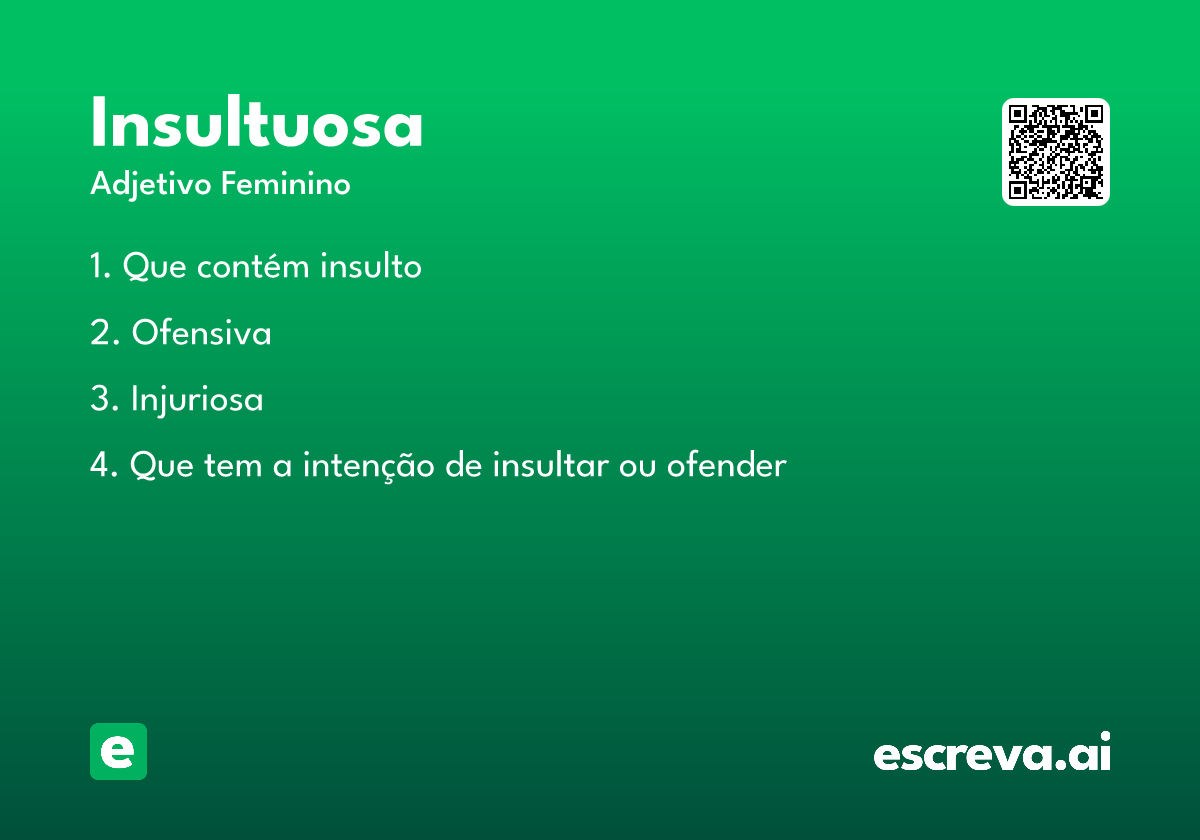 Insultuosa

Adjetivo Feminino

1. Que contém insulto

2. Ofensiva

3. Injuriosa

4. Que tem a intenção de insultar ou ofender

e

escreva.ai